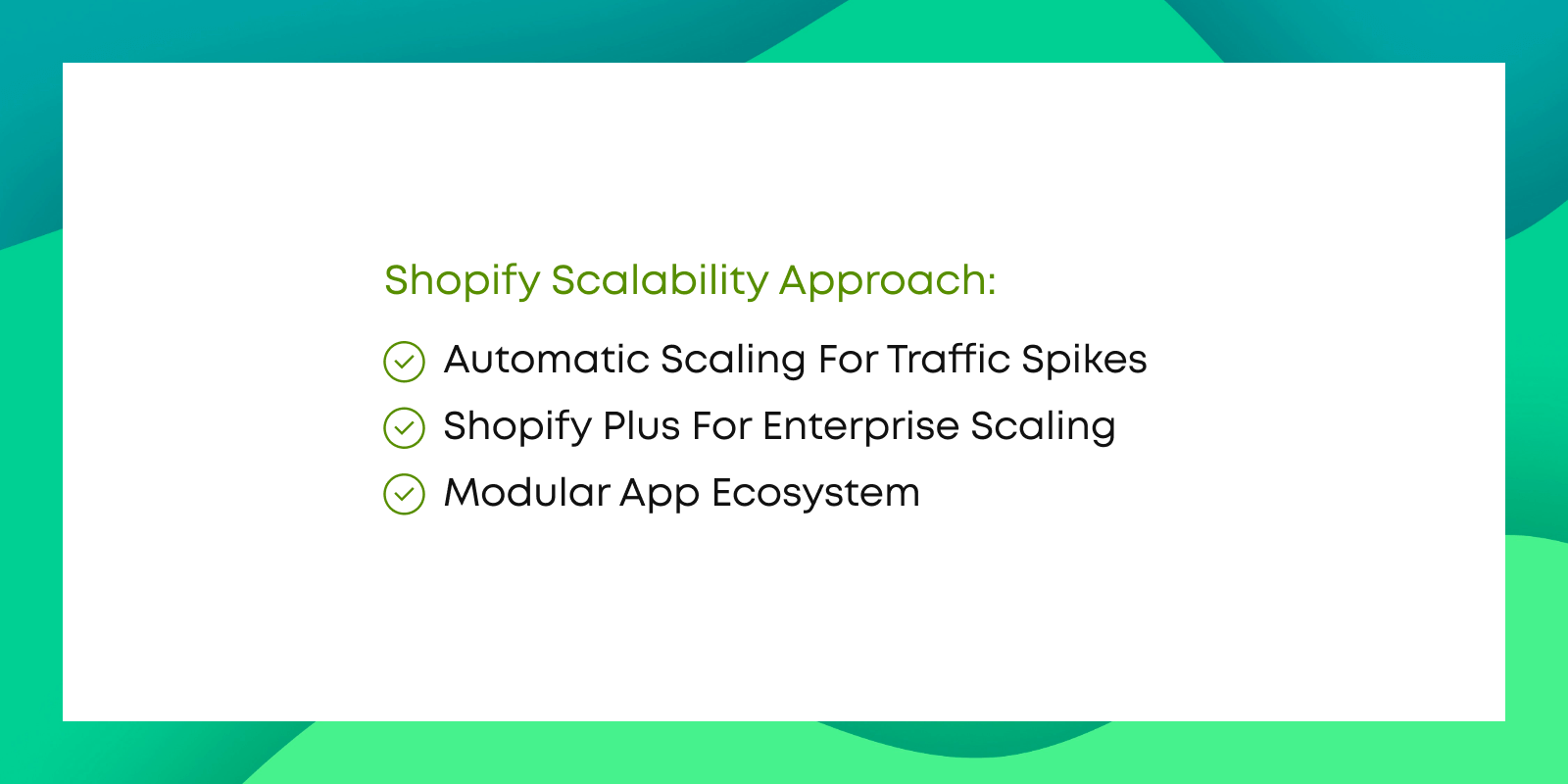 Shopify Scalability Approach:

Automatic Scaling For Traffic Spikes

Shopify Plus For Enterprise Scaling

Modular App Ecosystem